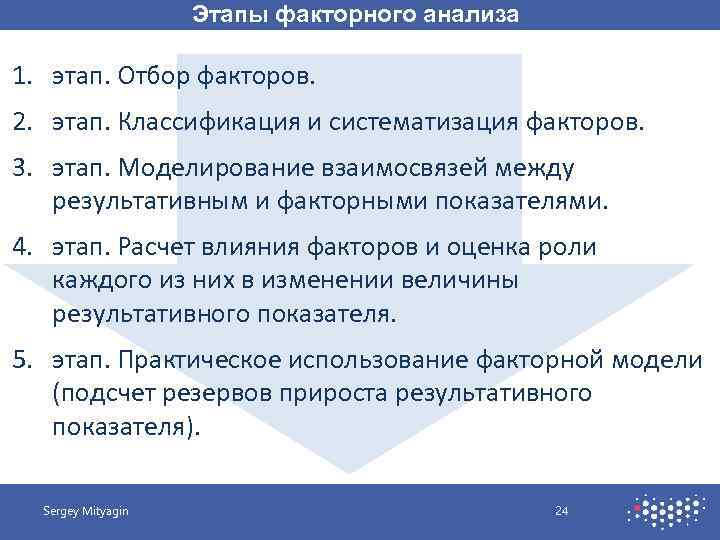 Этапы факторного анализа

1. этап. Отбор факторов.

2. этап. Классификация и систематизация факторов.

3. этап. Моделирование взаимосвязей между результативным и факторными показателями.

4. этап. Расчет влияния факторов и оценка роли каждого из них в изменении величины результативного показателя.

5. этап. Практическое использование факторной модели (подсчет резервов прироста результативного показателя).

Sergey Mityagin

24